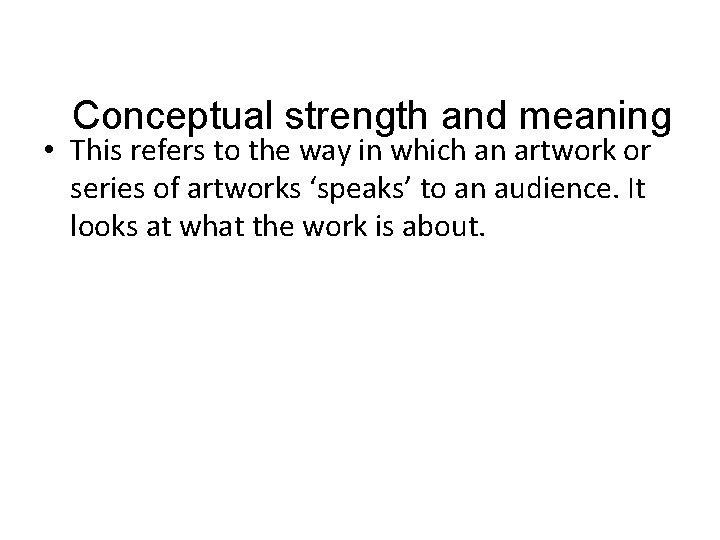 Conceptual strength and meaning

• This refers to the way in which an artwork or series of artworks ‘speaks’ to an audience. It looks at what the work is about.